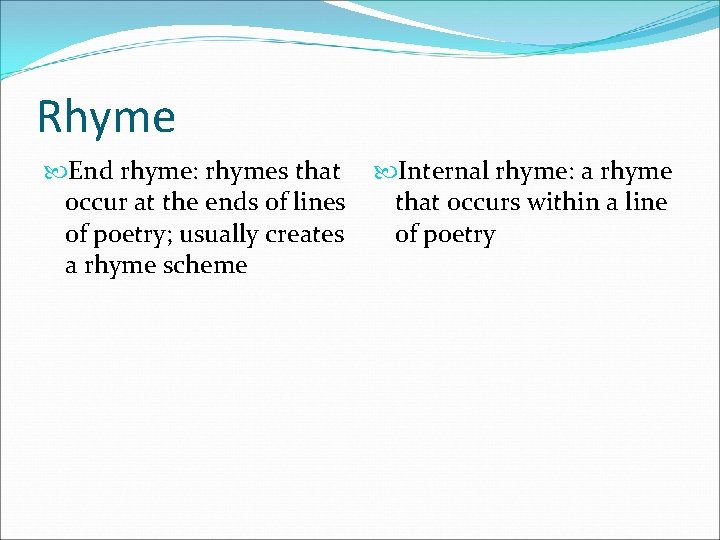 Rhyme

End rhyme: rhymes that occur at the ends of lines of poetry; usually creates a rhyme scheme

Internal rhyme: a rhyme that occurs within a line of poetry